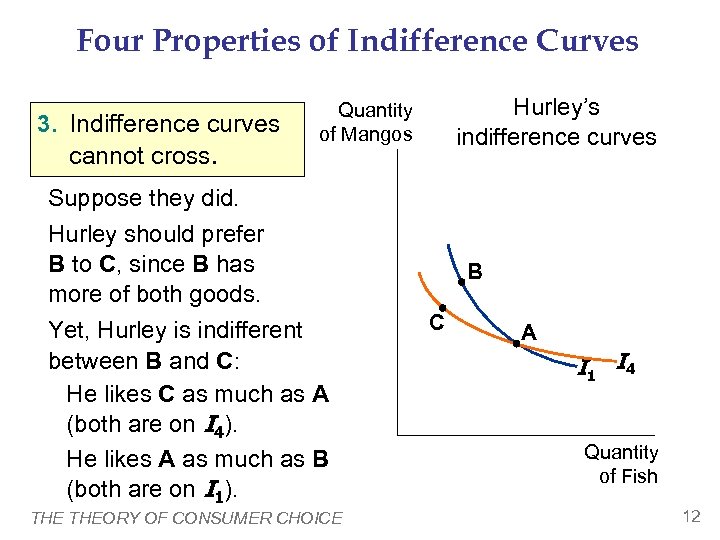 Four Properties of Indifference Curves

3. Indifference curves cannot cross.

Suppose they did.

Hurley should prefer B to C, since B has more of both goods.

Yet, Hurley is indifferent between B and C:

He likes C as much as A (both are on $I_4$).

He likes A as much as B (both are on $I_1$).

Quantity of Mangos

Hurley's indifference curves

B

C

A

$I_1$

$I_4$

Quantity of Fish

THE THEORY OF CONSUMER CHOICE

12